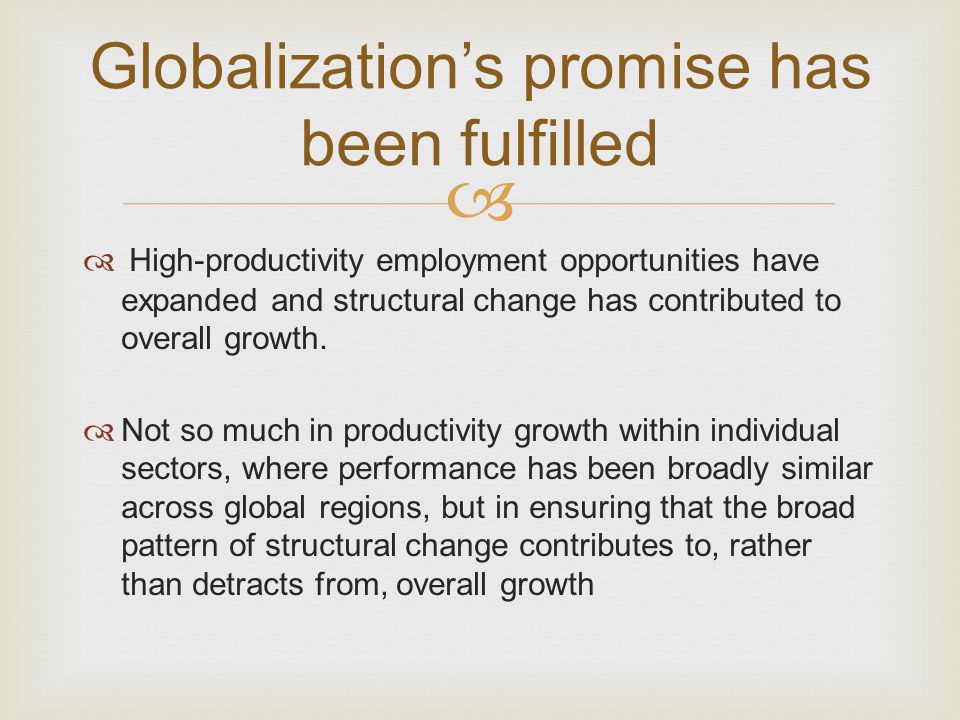 Globalization’s promise has been fulfilled

High-productivity employment opportunities have expanded and structural change has contributed to overall growth.

Not so much in productivity growth within individual sectors, where performance has been broadly similar across global regions, but in ensuring that the broad pattern of structural change contributes to, rather than detracts from, overall growth